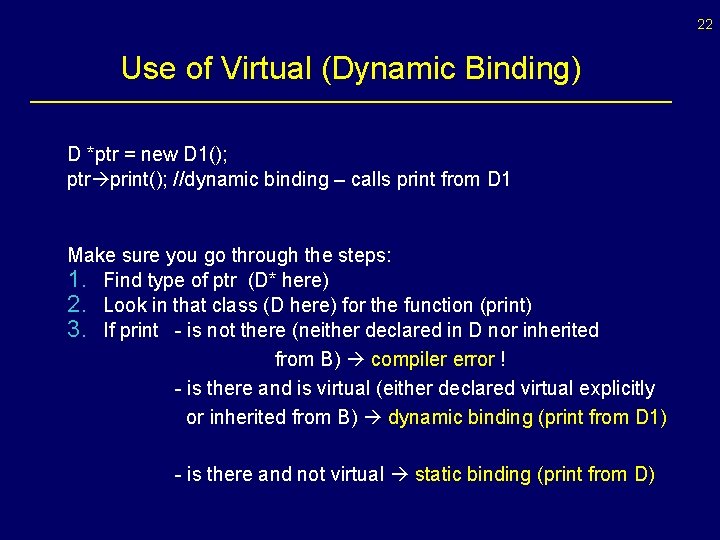 22

Use of Virtual (Dynamic Binding)

D *ptr = new D1();
ptr→print(); //dynamic binding – calls print from D1

Make sure you go through the steps:
1. Find type of ptr (D* here)
2. Look in that class (D here) for the function (print)
3. If print - is not there (neither declared in D nor inherited from B) → compiler error !
- is there and is virtual (either declared virtual explicitly or inherited from B) → dynamic binding (print from D1)

- is there and not virtual → static binding (print from D)